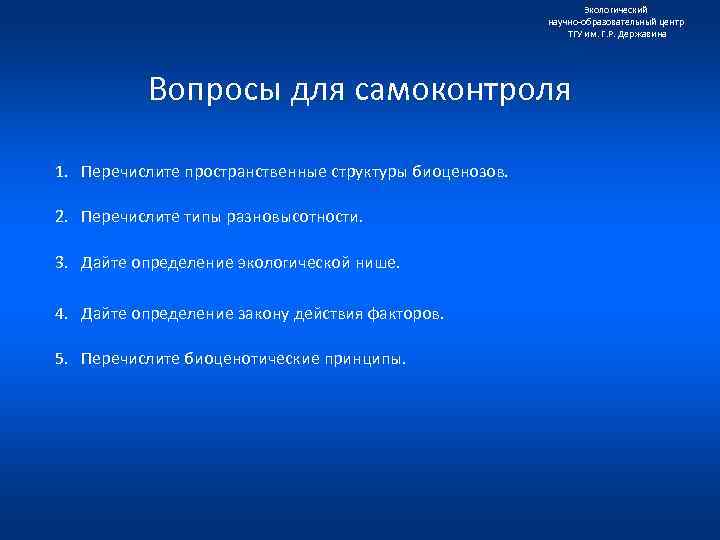 Экологический
научно-образовательный центр
ТГУ им. Г.Р. Державина

Вопросы для самоконтроля

1. Перечислите пространственные структуры биоценозов.

2. Перечислите типы разновысотности.

3. Дайте определение экологической нише.

4. Дайте определение закону действия факторов.

5. Перечислите биоценотические принципы.